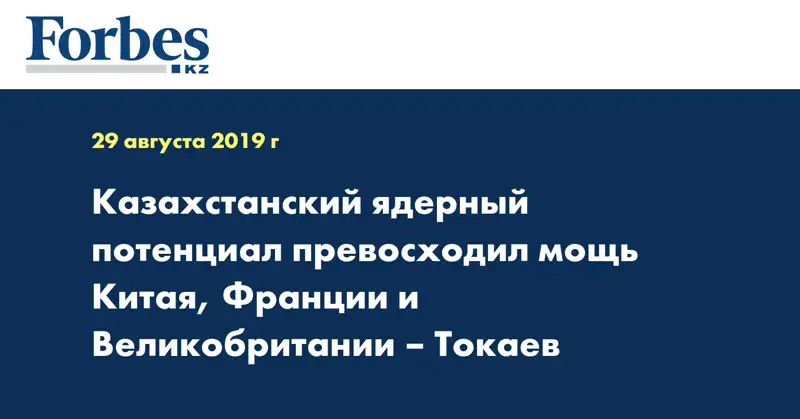 Forbes
KZ

29 августа 2019 г

Казахстанский ядерный потенциал превосходил мощь Китая, Франции и Великобритании – Токаев